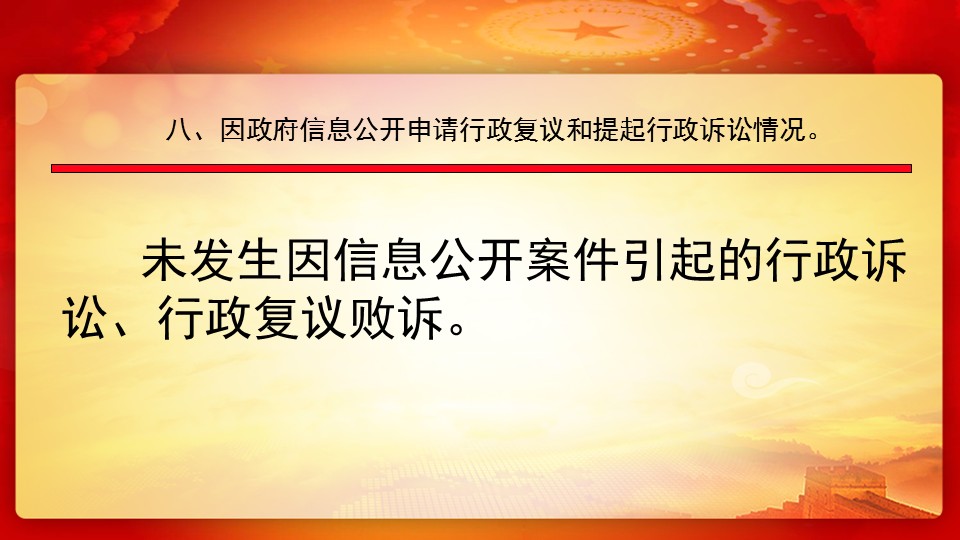 八、因政府信息公开申请行政复议和提起行政诉讼情况。

未发生因信息公开案件引起的行政诉讼、行政复议败诉。